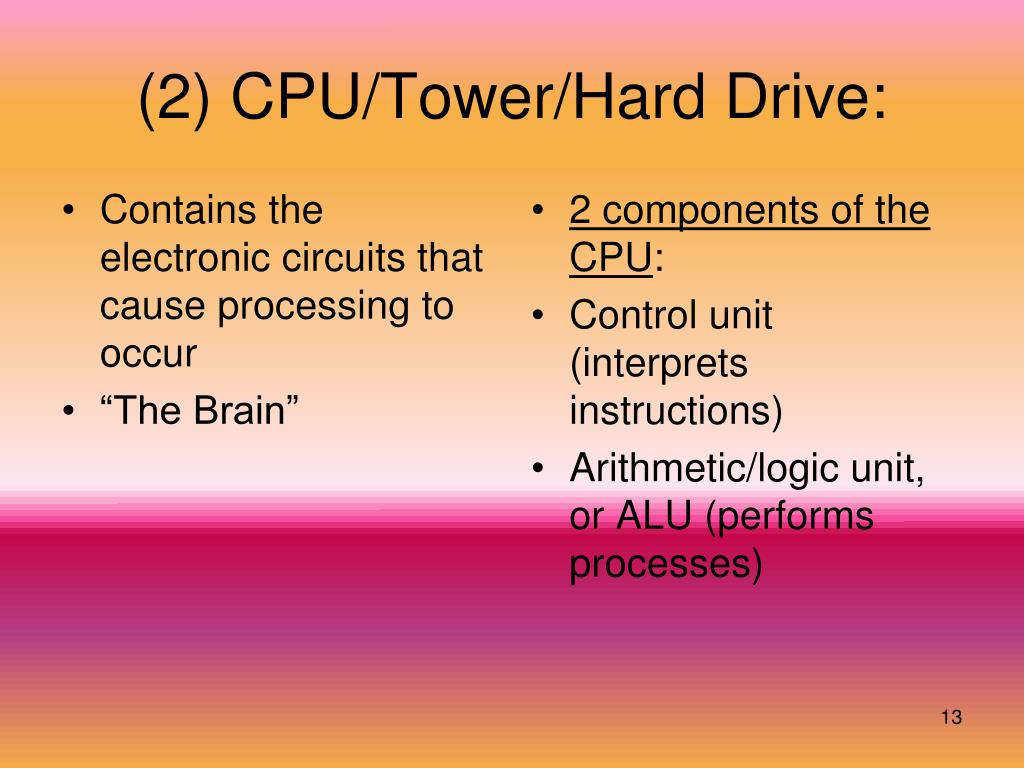 (2) CPU/Tower/Hard Drive:

• Contains the electronic circuits that cause processing to occur
• “The Brain”

• 2 components of the CPU:
• Control unit (interprets instructions)
• Arithmetic/logic unit, or ALU (performs processes)

13